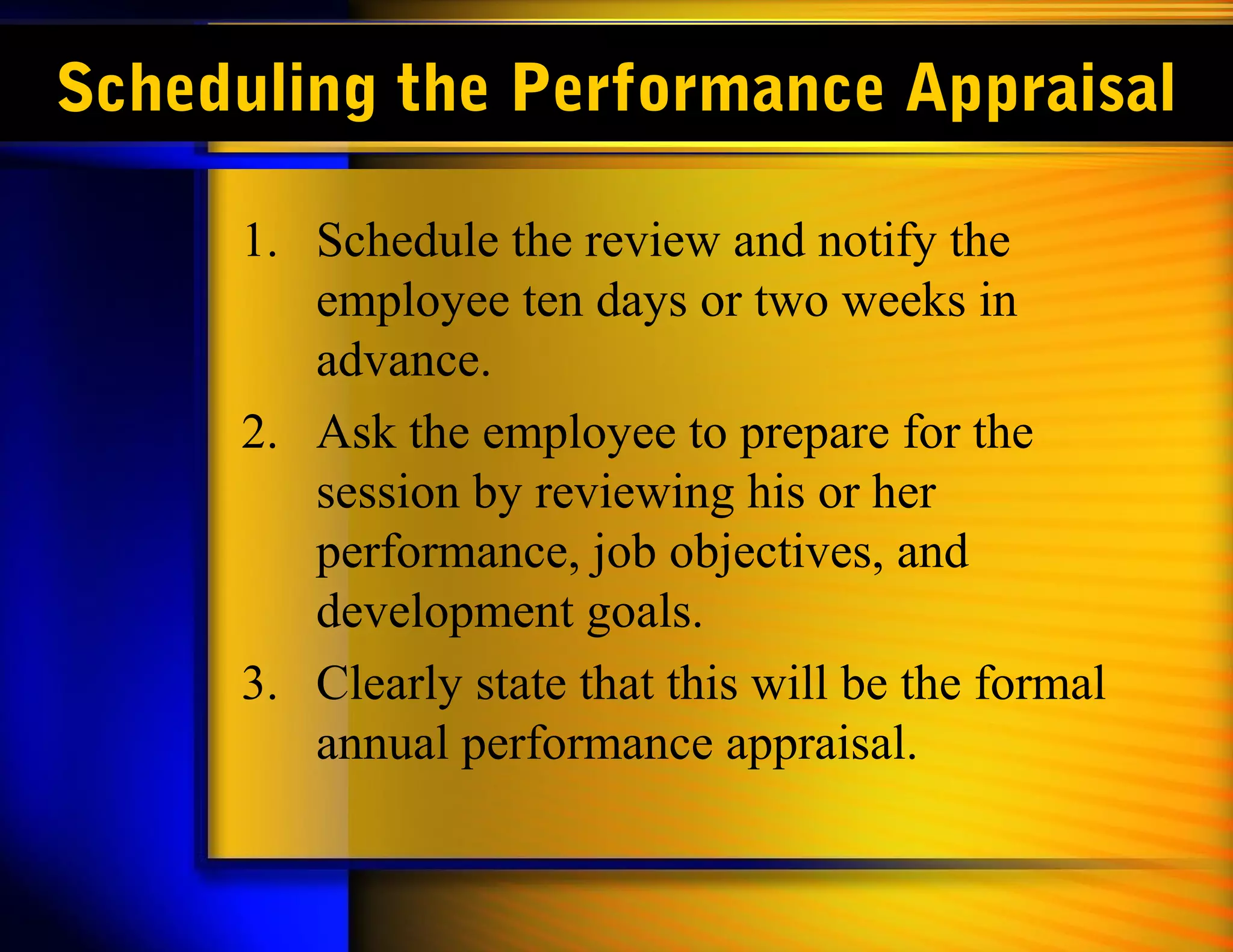 Scheduling the Performance Appraisal

1. Schedule the review and notify the employee ten days or two weeks in advance.

2. Ask the employee to prepare for the session by reviewing his or her performance, job objectives, and development goals.

3. Clearly state that this will be the formal annual performance appraisal.